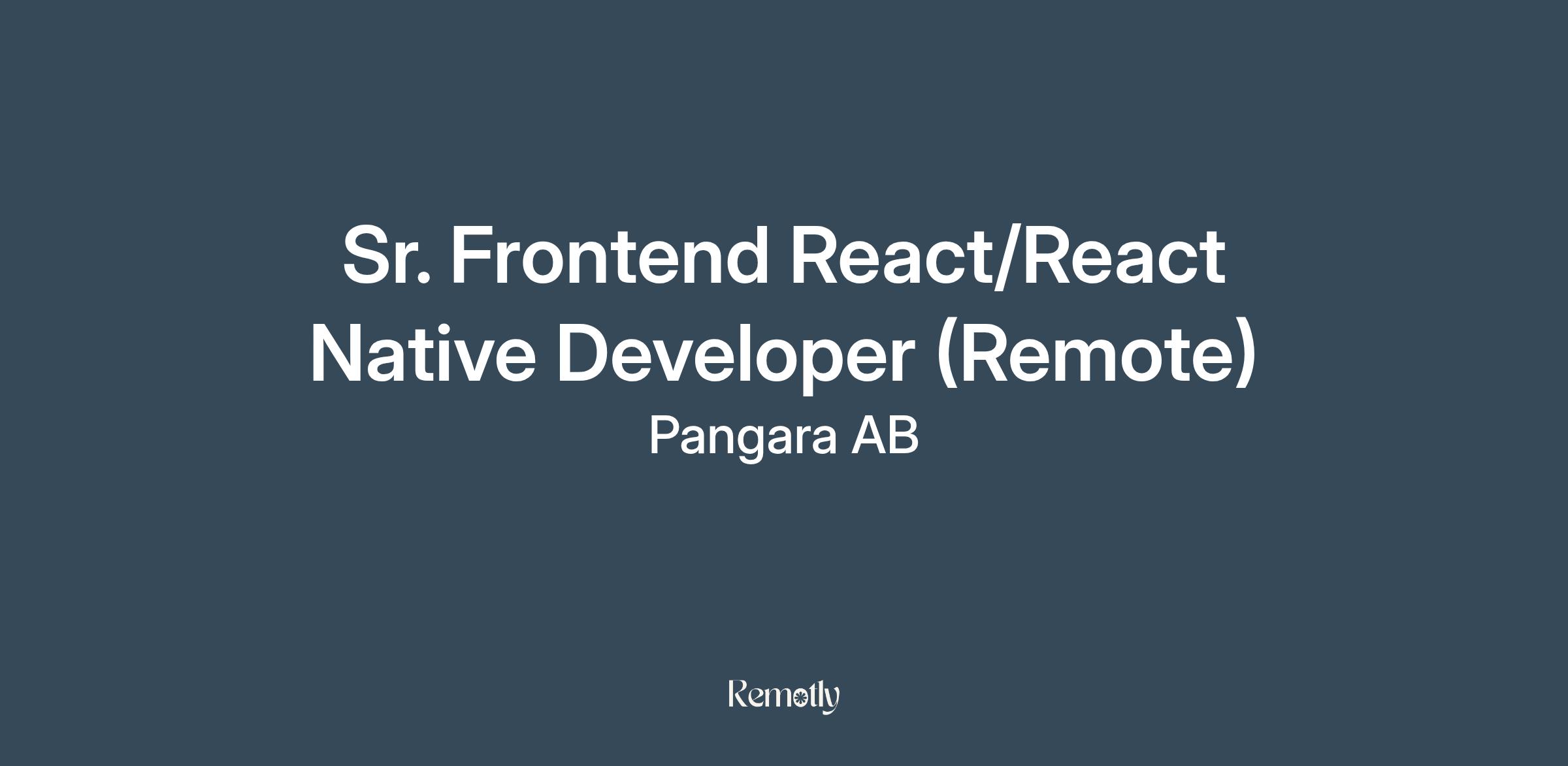 Sr. Frontend React/React Native Developer (Remote)

Pangara AB

Remotly